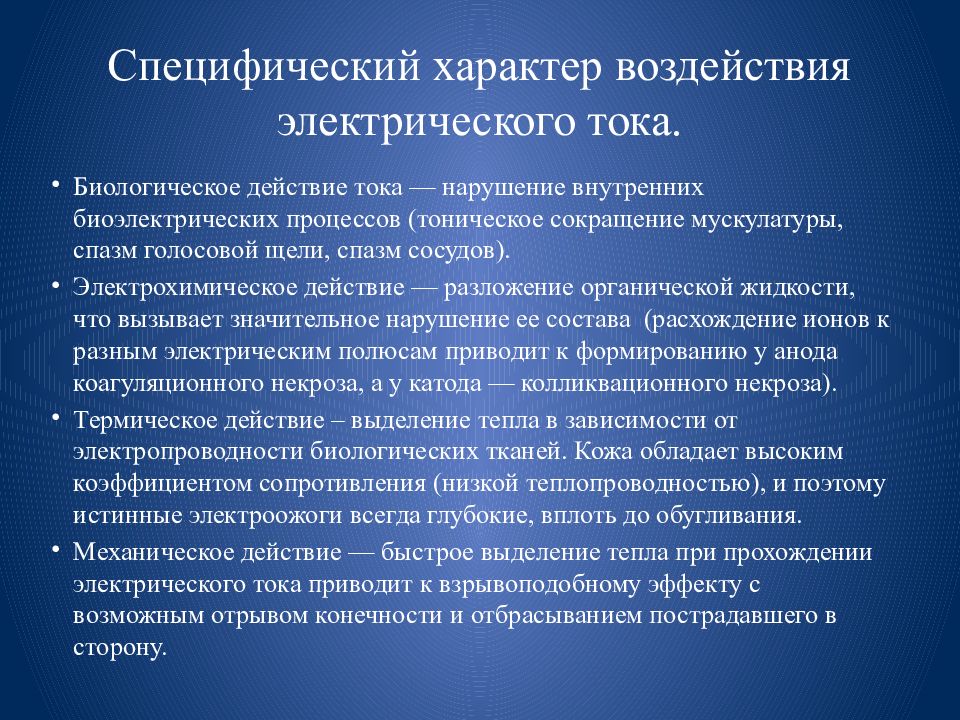 Специфический характер воздействия электрического тока.

• Биологическое действие тока — нарушение внутренних биоэлектрических процессов (тоническое сокращение мускулатуры, спазм голосовой щели, спазм сосудов).
• Электрохимическое действие — разложение органической жидкости, что вызывает значительное нарушение ее состава (расхождение ионов к разным электрическим полюсам приводит к формированию у анода коагуляционного некроза, а у катода — колликвационного некроза).
• Термическое действие – выделение тепла в зависимости от электропроводности биологических тканей. Кожа обладает высоким коэффициентом сопротивления (низкой теплопроводностью), и поэтому истинные электроожоги всегда глубокие, вплоть до обугливания.
• Механическое действие — быстрое выделение тепла при прохождении электрического тока приводит к взрывоподобному эффекту с возможным отрывом конечности и отбрасыванием пострадавшего в сторону.